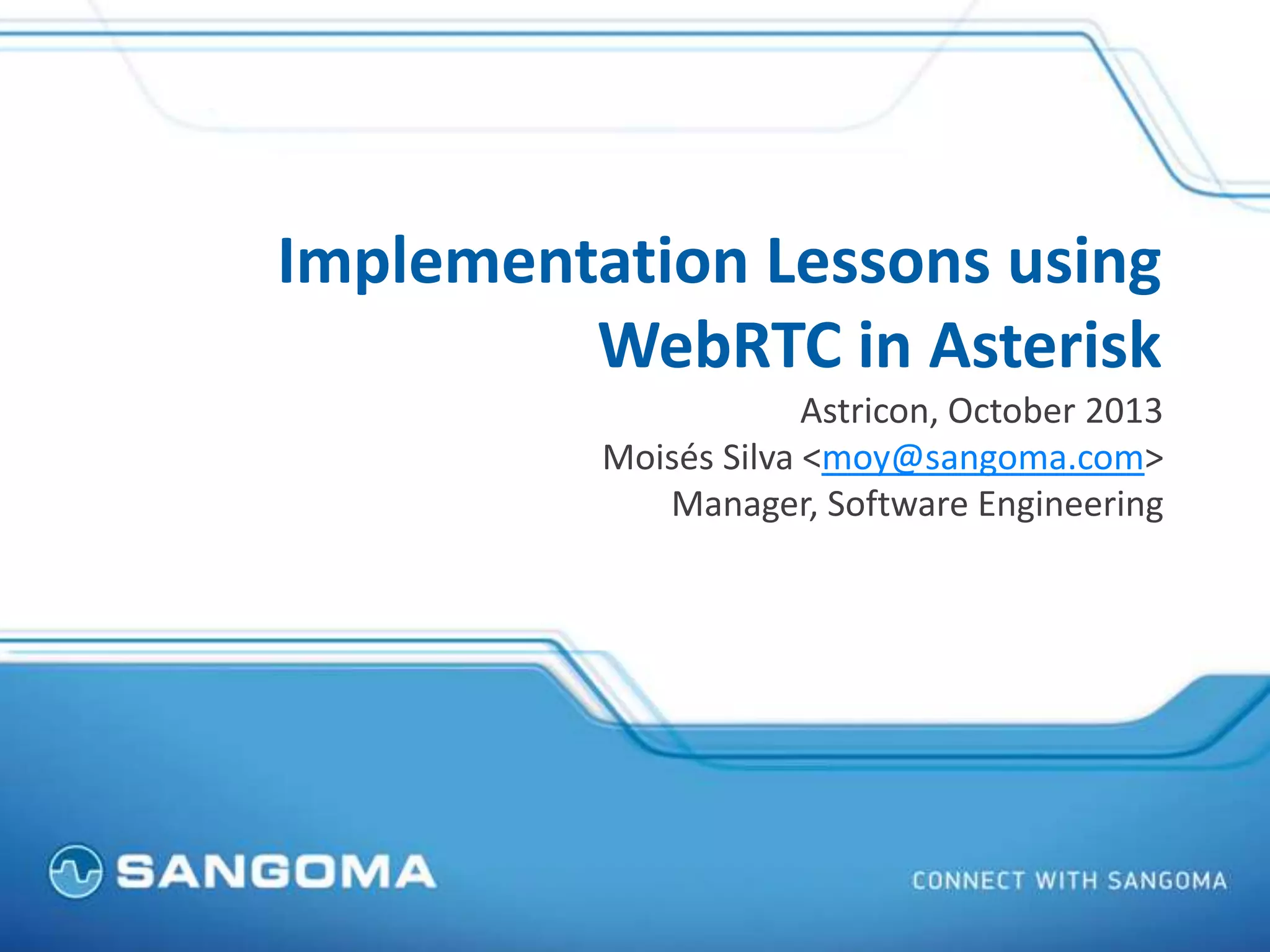 Implementation Lessons using WebRTC in Asterisk

Astricon, October 2013
Moisés Silva <moy@sangoma.com>
Manager, Software Engineering

SANGOMA

CONNECT WITH SANGOMA